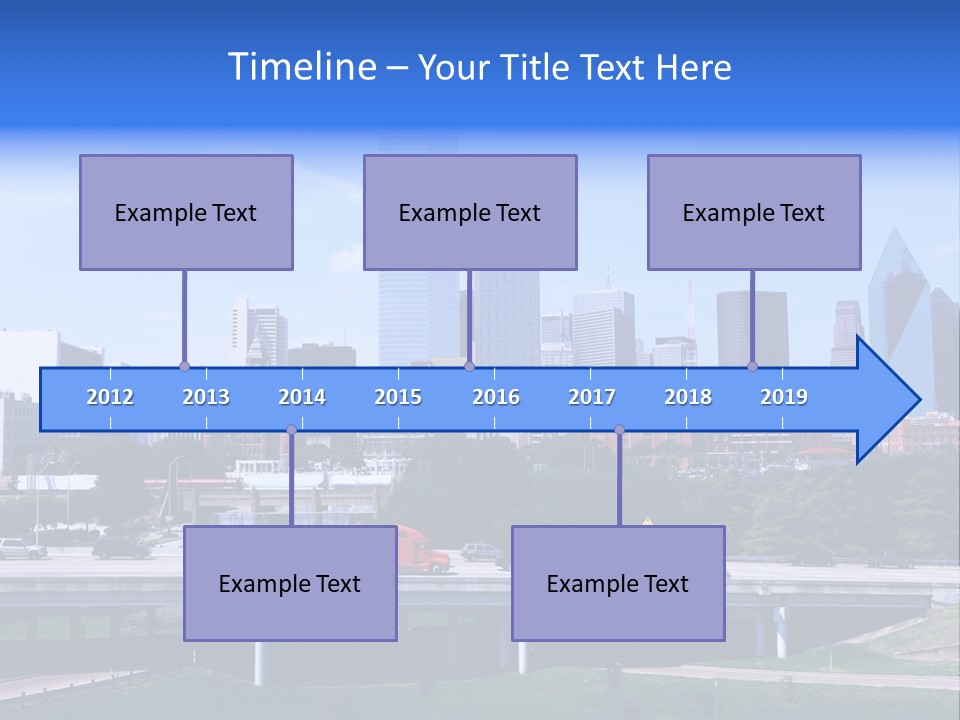 Timeline – Your Title Text Here

Example Text

Example Text

Example Text

2012 2013 2014 2015 2016 2017 2018 2019

Example Text

Example Text